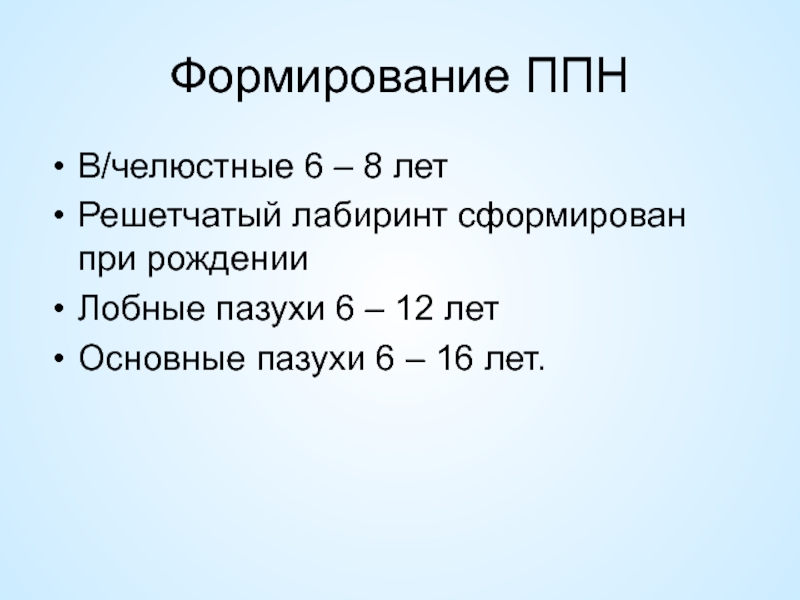 Формирование ППН

• В/челюстные 6 – 8 лет
• Решетчатый лабиринт сформирован при рождении
• Лобные пазухи 6 – 12 лет
• Основные пазухи 6 – 16 лет.